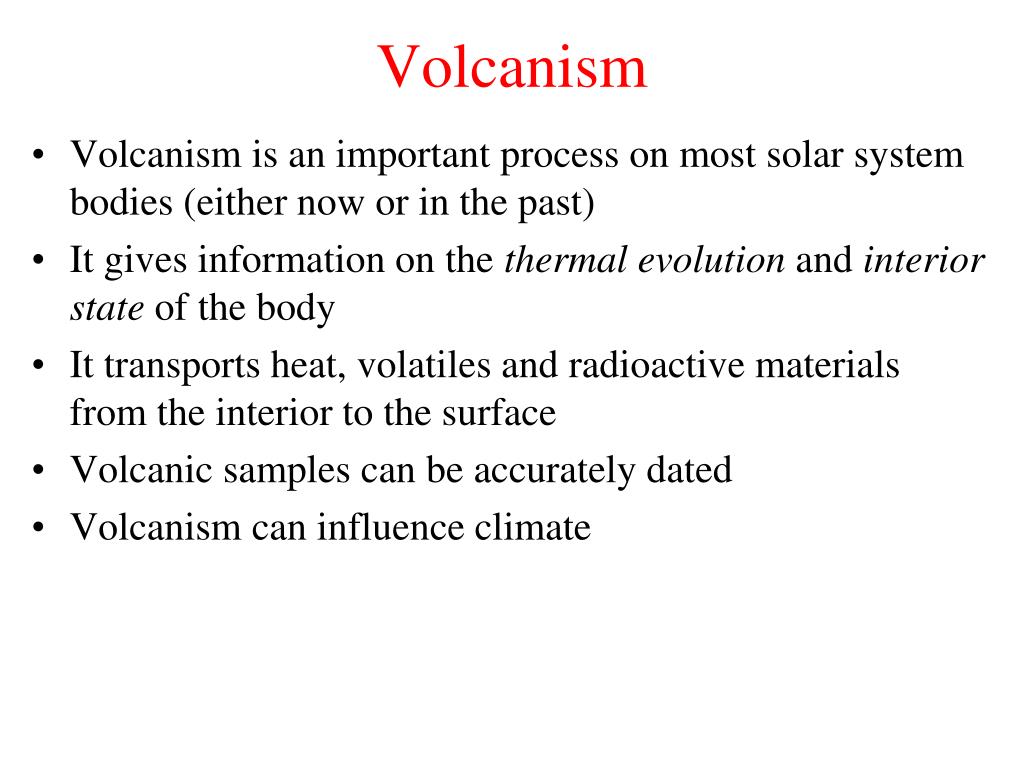 Volcanism

• Volcanism is an important process on most solar system bodies (either now or in the past)
• It gives information on the thermal evolution and interior state of the body
• It transports heat, volatiles and radioactive materials from the interior to the surface
• Volcanic samples can be accurately dated
• Volcanism can influence climate